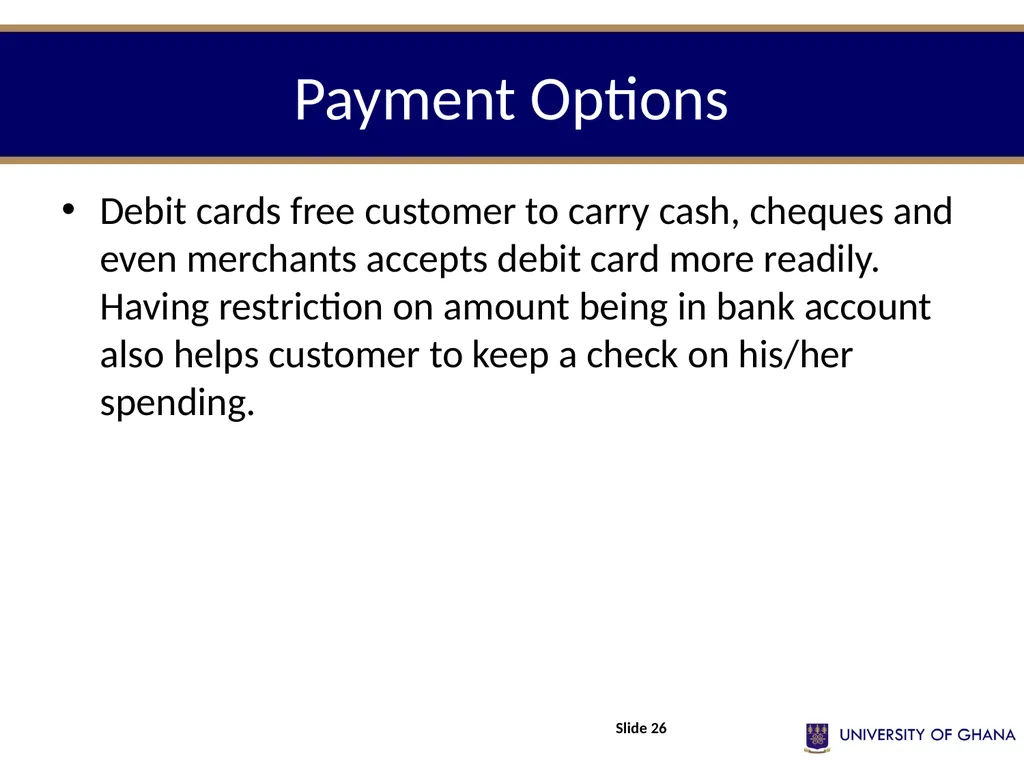 Payment Options

• Debit cards free customer to carry cash, cheques and even merchants accepts debit card more readily. Having restriction on amount being in bank account also helps customer to keep a check on his/her spending.

Slide 26

UNIVERSITY OF GHANA